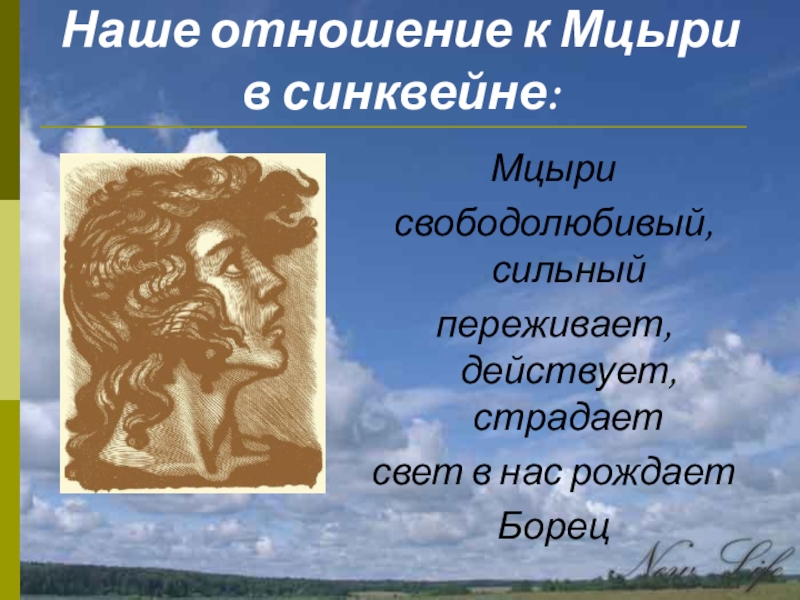 Наше отношение к Мцыри в синквейне:

Мцыри

свободолюбивый, сильный

переживает, действует, страдает

свет в нас рождает

Борец

New Life